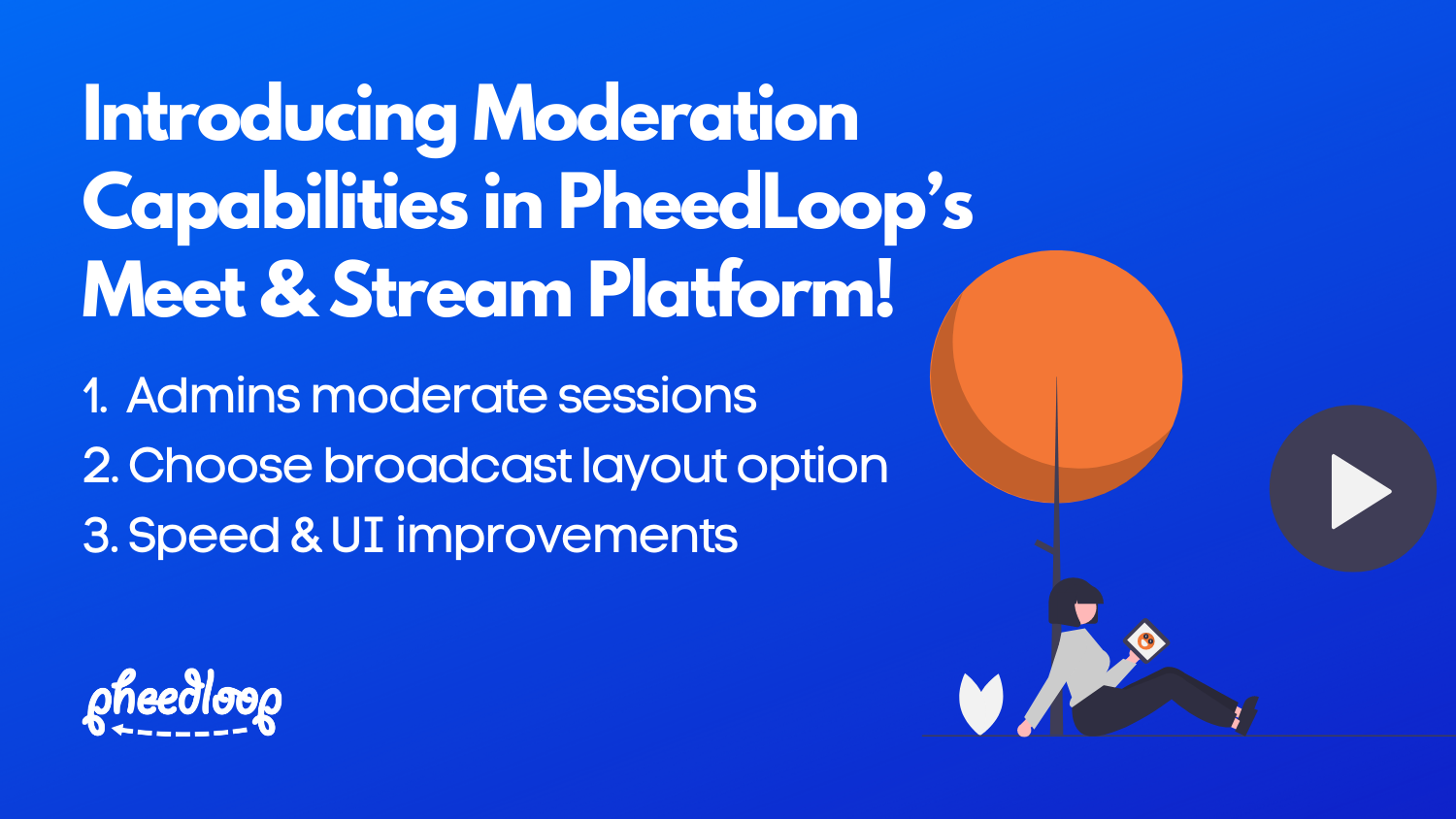 Introducing Moderation Capabilities in PheedLoop's Meet & Stream Platform!

1. Admins moderate sessions
2. Choose broadcast layout option
3. Speed & UI improvements

pheedloop